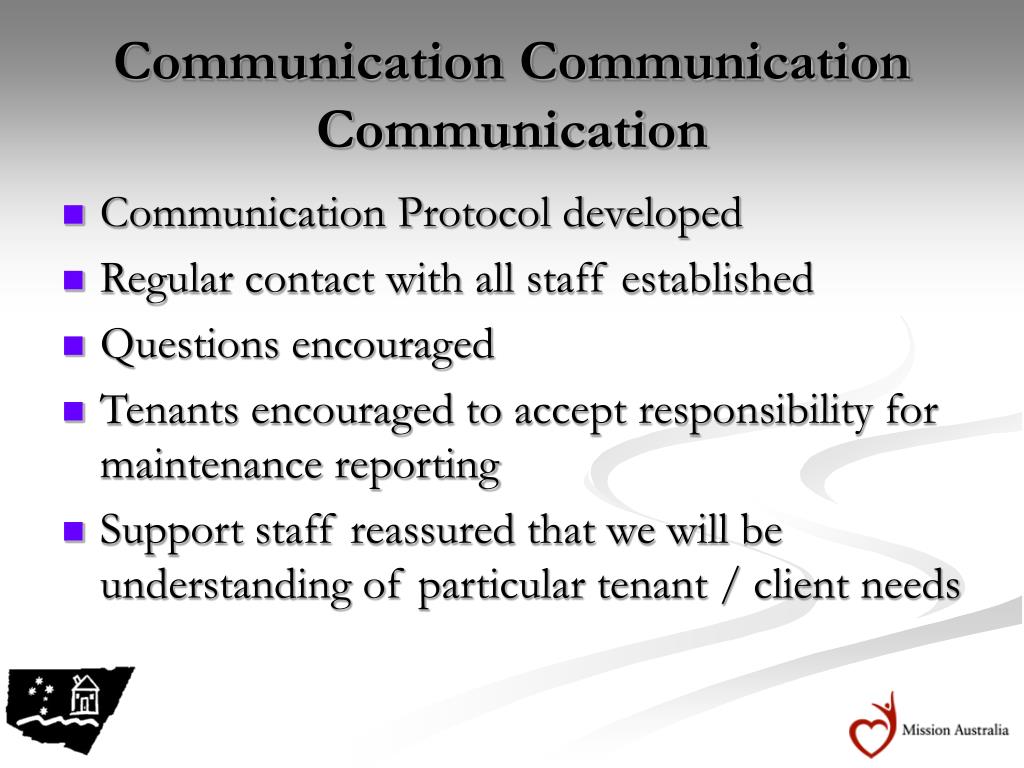 Communication Communication Communication

- Communication Protocol developed
- Regular contact with all staff established
- Questions encouraged
- Tenants encouraged to accept responsibility for maintenance reporting
- Support staff reassured that we will be understanding of particular tenant / client needs

Mission Australia